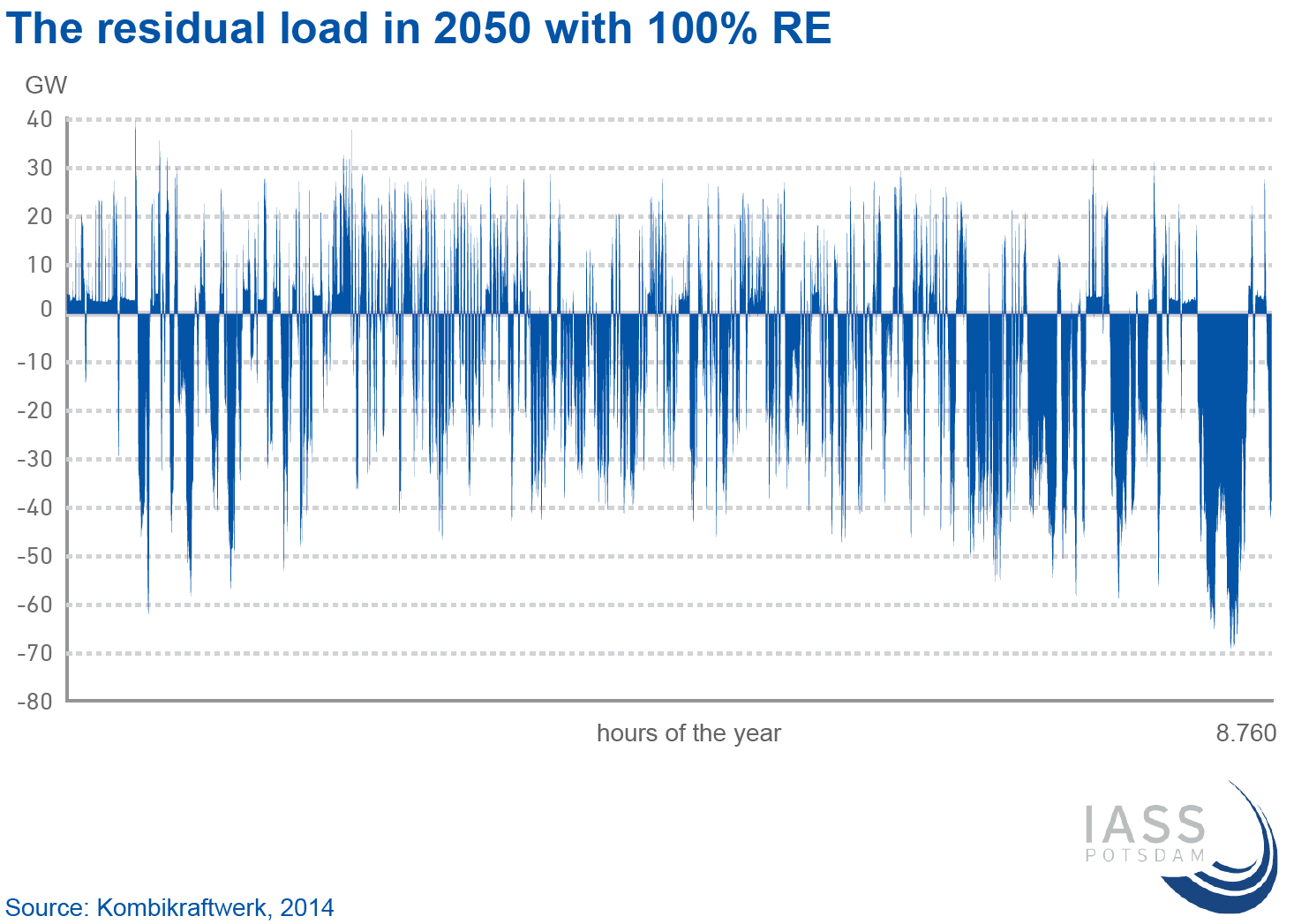 The residual load in 2050 with 100% RE

GW

40
30
20
10
0
-10
-20
-30
-40
-50
-60
-70
-80

hours of the year

8.760

IASS
POTSDAM

Source: Kombikraftwerk, 2014